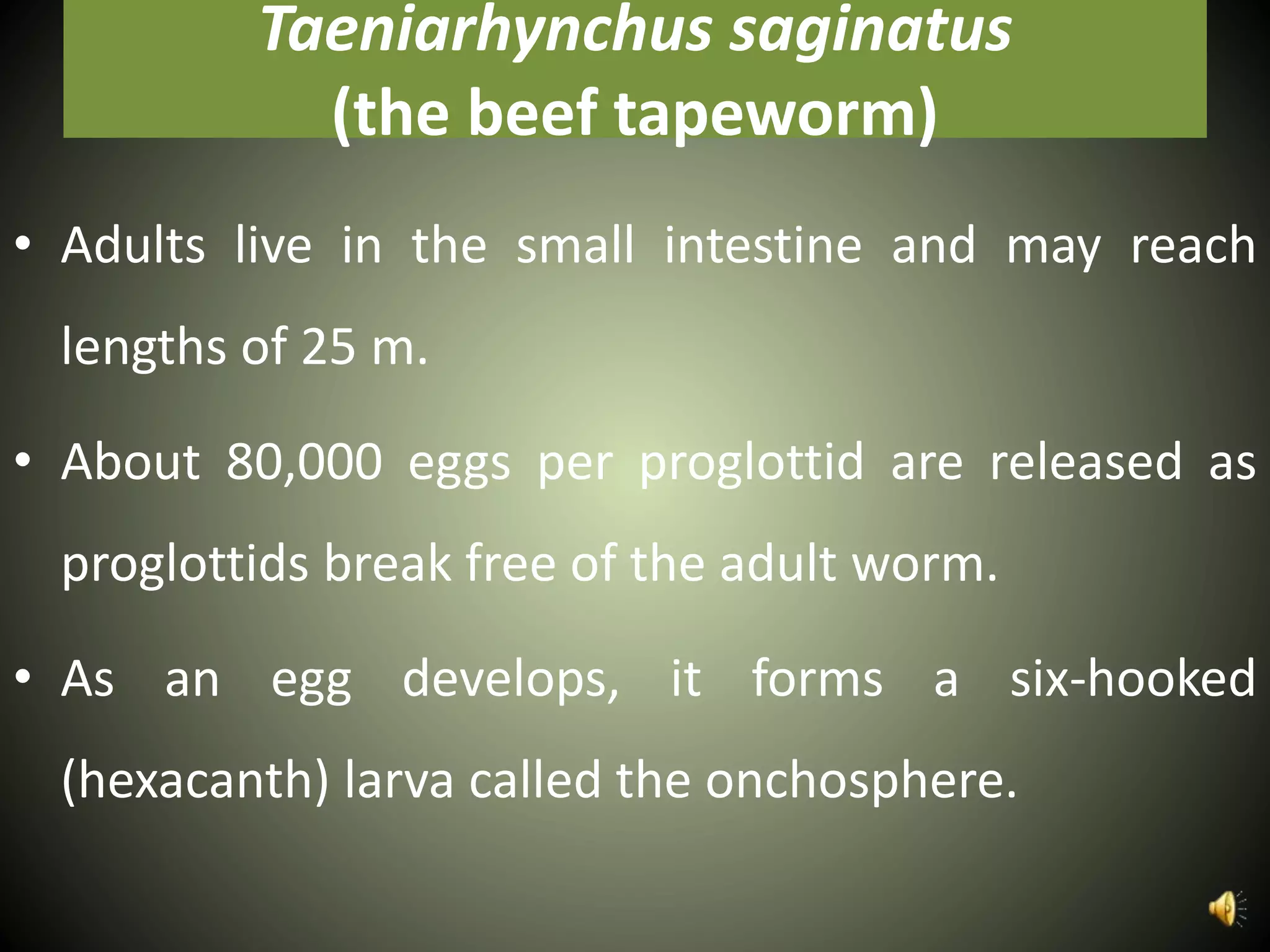 Taeniarhynchus saginatus
(the beef tapeworm)

• Adults live in the small intestine and may reach lengths of 25 m.

• About 80,000 eggs per proglottid are released as proglottids break free of the adult worm.

• As an egg develops, it forms a six-hooked (hexacanth) larva called the onchosphere.